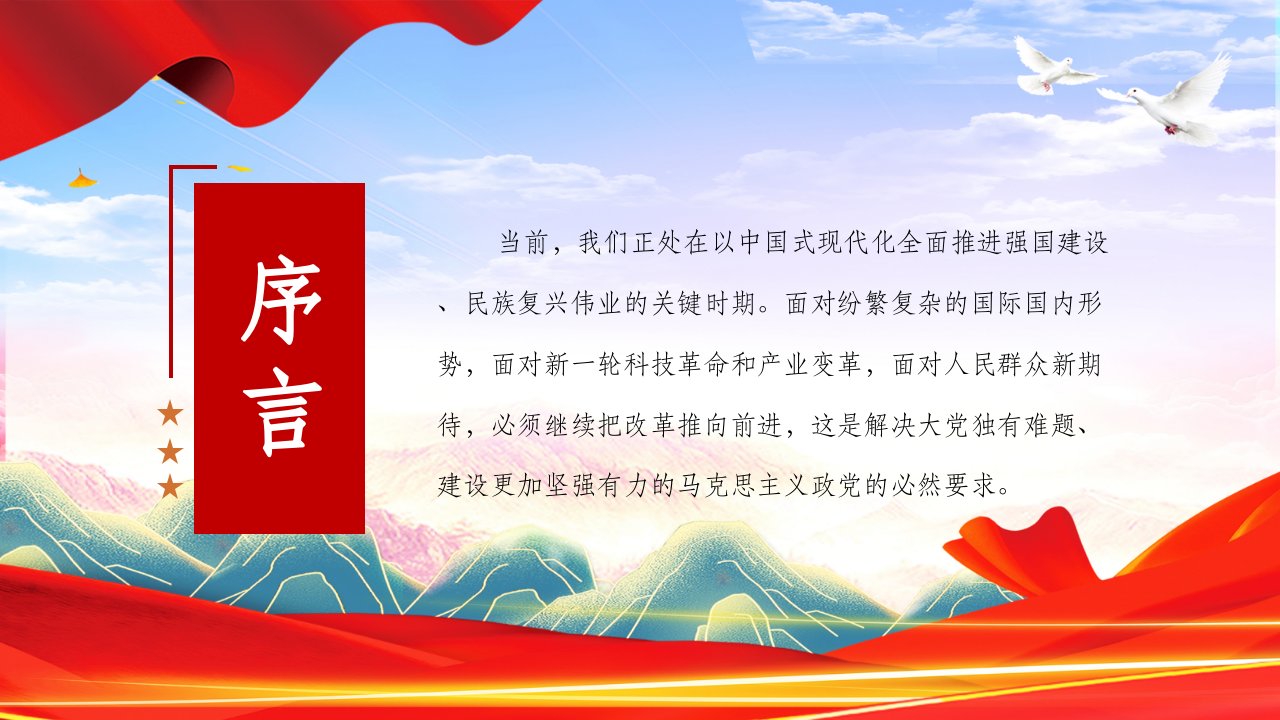 序言

当前，我们正处在以中国式现代化全面推进强国建设、民族复兴伟业的关键时期。面对纷繁复杂的国际国内形势，面对新一轮科技革命和产业变革，面对人民群众新期待，必须继续把改革推向前进，这是解决大党独有难题、建设更加坚强有力的马克思主义政党的必然要求。